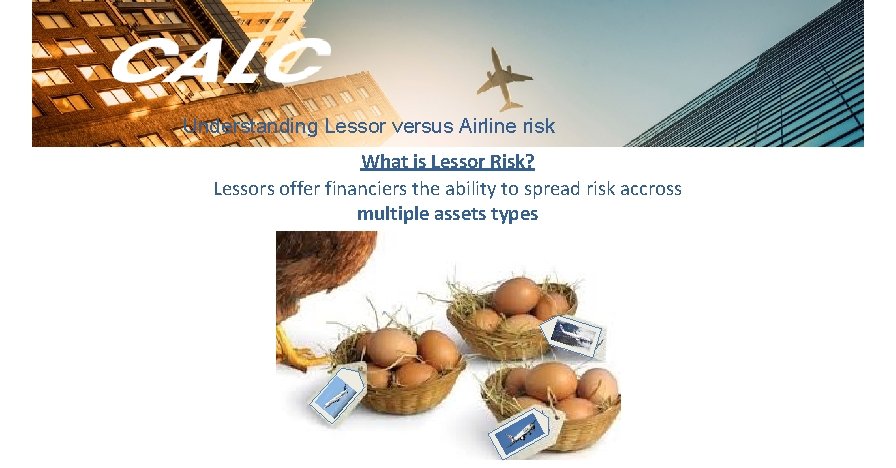 CALC

Understanding Lessor versus Airline risk

What is Lessor Risk?

Lessors offer financiers the ability to spread risk accross **multiple assets types**